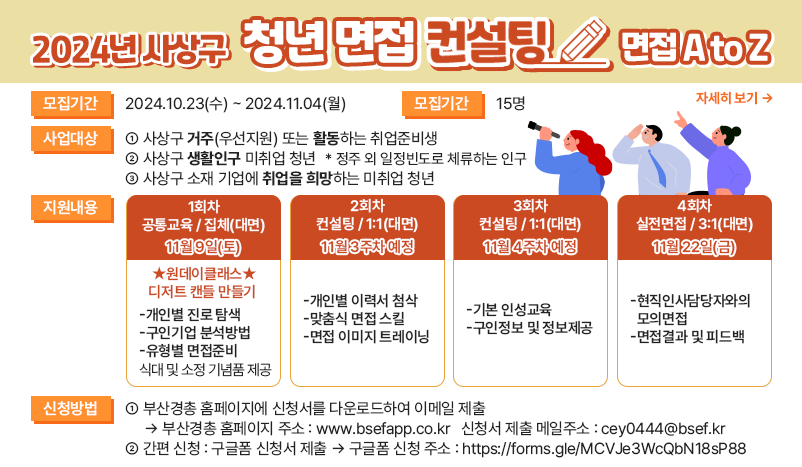 2024년 사상구 청년 면접 컨설팅 면접 A to Z

모집기간 2024.10.23(수) ~ 2024.11.04(월)

모집기간 15명

자세히 보기 →

사업대상 ① 사상구 거주(우선지원) 또는 활동하는 취업준비생
② 사상구 생활인구 미취업 청년 * 정주 외 일정빈도로 체류하는 인구
③ 사상구 소재 기업에 취업을 희망하는 미취업 청년

지원내용

1회차
공통교육 / 집체(대면)
11월 9일(토)

★원데이클래스★
디저트 캔들 만들기
-개인별 진로 탐색
-구인기업 분석방법
-유형별 면접준비
식대 및 소정 기념품 제공

2회차
컨설팅 / 1:1(대면)
11월 3주차 예정

-개인별 이력서 첨삭
-맞춤식 면접 스킬
-면접 이미지 트레이닝

3회차
컨설팅 / 1:1(대면)
11월 4주차 예정

-기본 인성교육
-구인정보 및 정보제공

4회차
실전면접 / 3:1(대면)
11월 22일(금)

-현직인사담당자와의 모의면접
-면접결과 및 피드백

신청방법 ① 부산경총 홈페이지에 신청서를 다운로드하여 이메일 제출
→ 부산경총 홈페이지 주소 : www.bsefapp.co.kr 신청서 제출 메일주소 : cey0444@bsef.kr
② 간편 신청 : 구글폼 신청서 제출 → 구글폼 신청 주소 : https://forms.gle/MCVJe3WcQbN18sP88